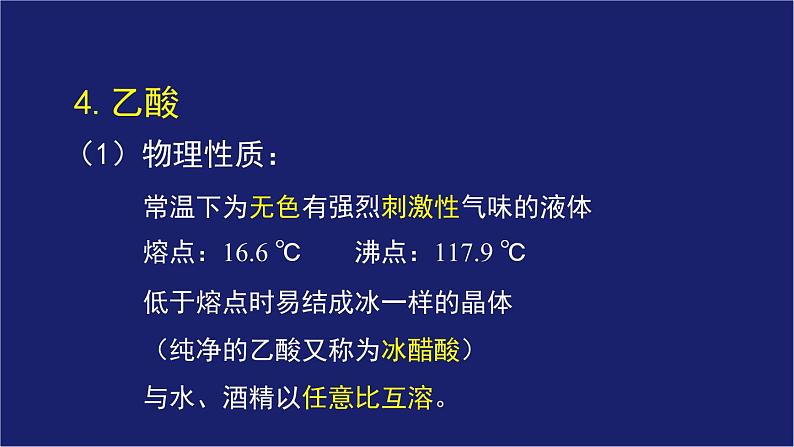 4. 乙酸

（1）物理性质：

常温下为无色有强烈刺激性气味的液体

熔点：16.6 ℃　　沸点：117.9 ℃

低于熔点时易结成冰一样的晶体

（纯净的乙酸又称为冰醋酸）

与水、酒精以任意比互溶。